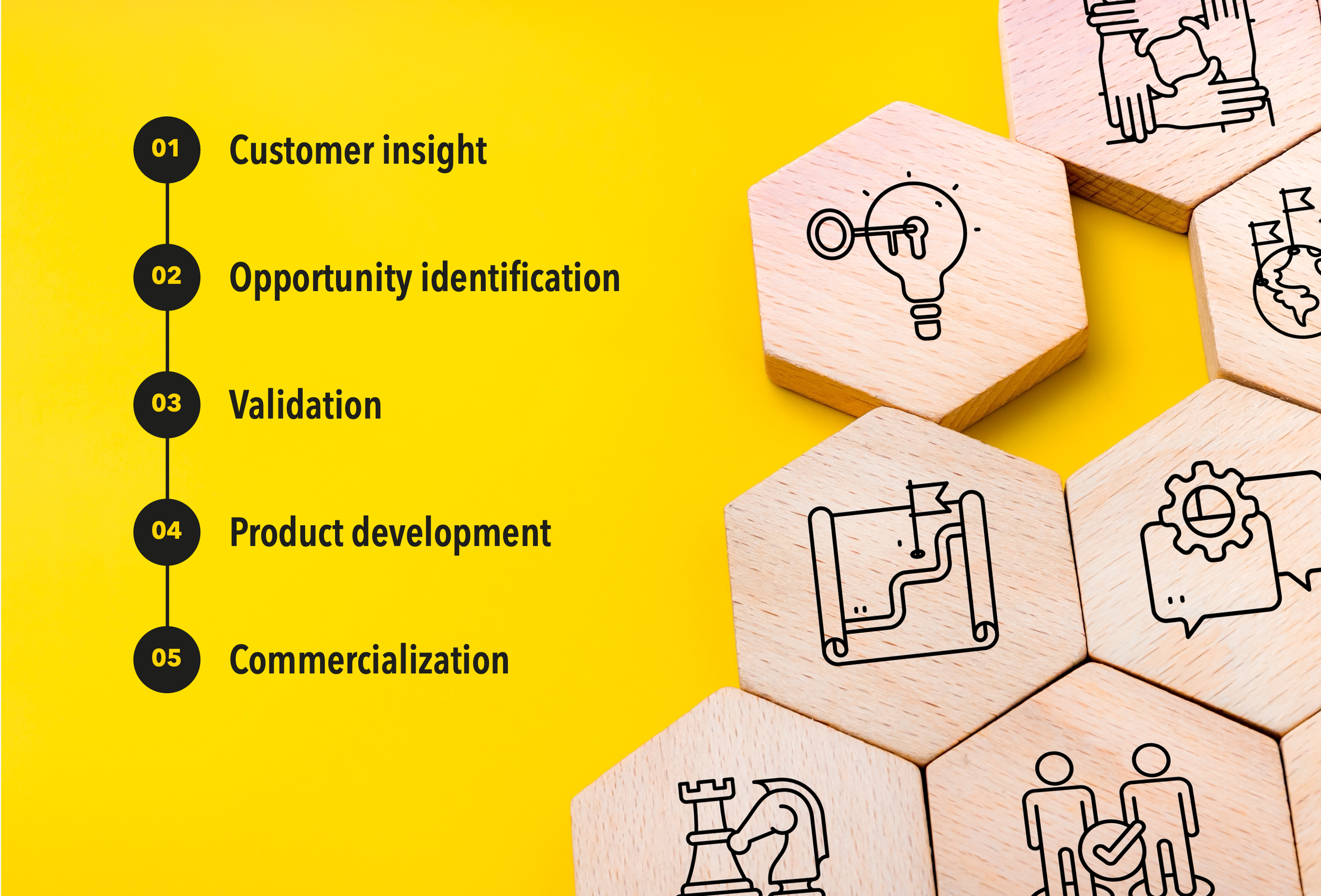 01 Customer insight

02 Opportunity identification

03 Validation

04 Product development

05 Commercialization